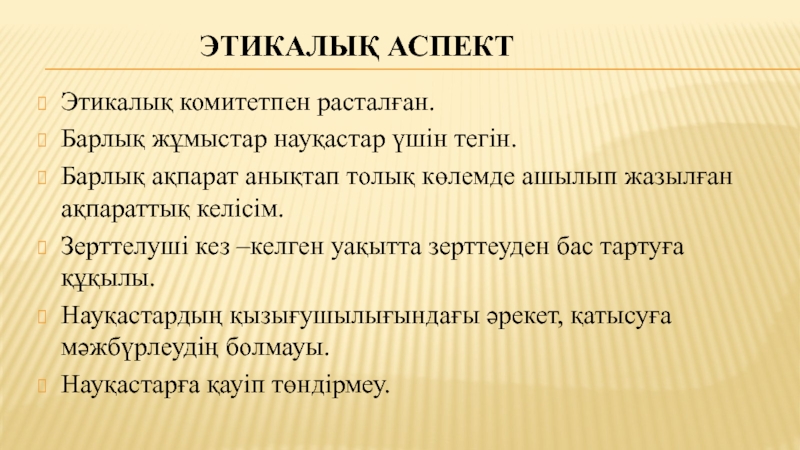 ЭТИКАЛЫҚ АСПЕКТ

Этикалық комитетпен расталған.

Барлық жұмыстар науқастар үшін тегін.

Барлық ақпарат анықтап толық көлемде ашылып жазылған ақпараттық келісім.

Зерттелуші кез –келген уақытта зерттеуден бас тартуға құқылы.

Науқастардың қызығушылығындағы әрекет, қатысуға мәжбүрлеудің болмауы.

Науқастарға қауіп төндірмеу.